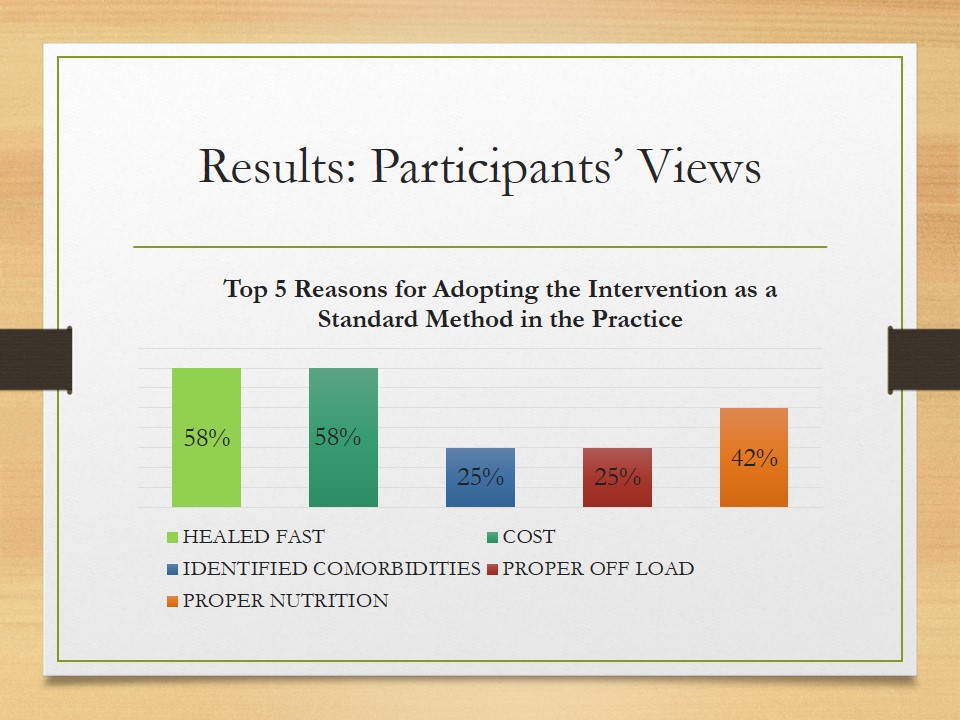 Results: Participants' Views

Top 5 Reasons for Adopting the Intervention as a Standard Method in the Practice

58%

58%

25%

25%

42%

HEALED FAST
COST
IDENTIFIED COMORBIDITIES
PROPER OFF LOAD
PROPER NUTRITION